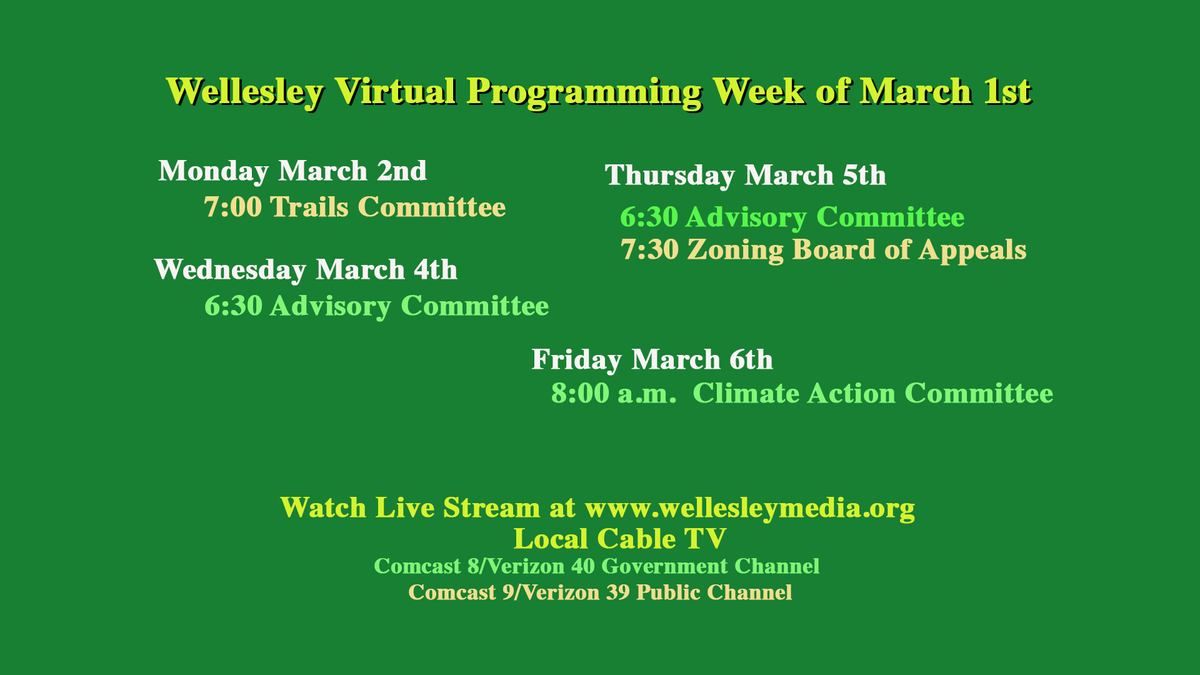 Wellesley Virtual Programming Week of March 1st

Monday March 2nd
7:00 Trails Committee

Wednesday March 4th
6:30 Advisory Committee

Thursday March 5th
6:30 Advisory Committee
7:30 Zoning Board of Appeals

Friday March 6th
8:00 a.m. Climate Action Committee

Watch Live Stream at www.wellesleymedia.org
Local Cable TV
Comcast 8/Verizon 40 Government Channel
Comcast 9/Verizon 39 Public Channel